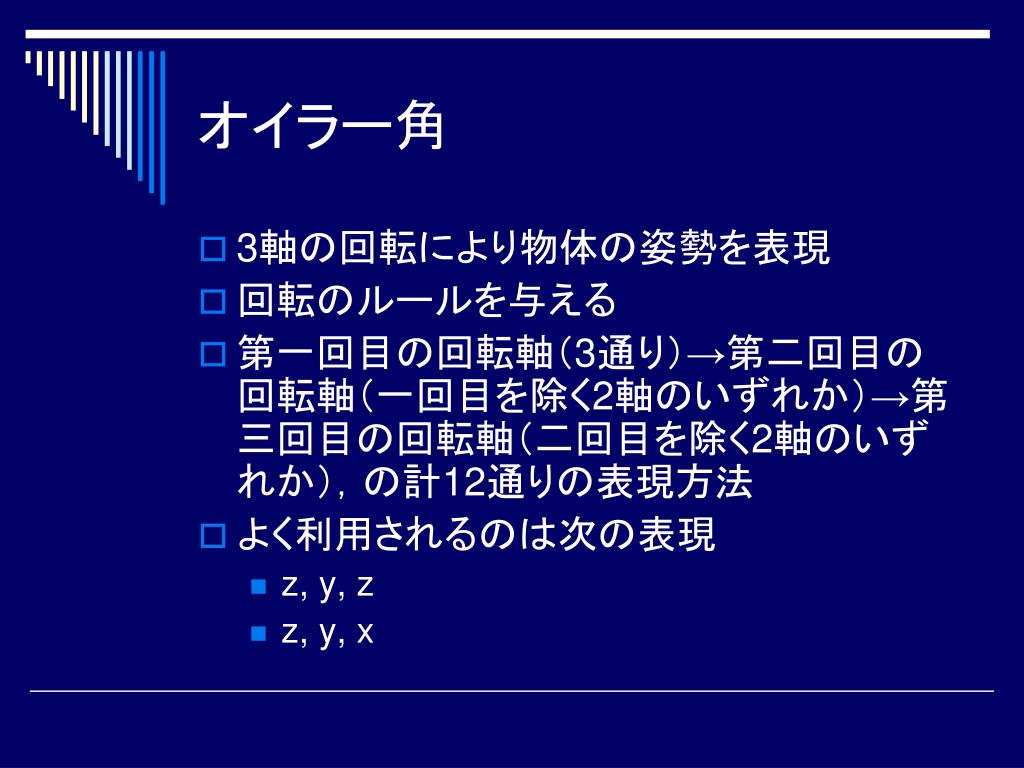 オイラー角

3軸の回転により物体の姿勢を表現

回転のルールを与える

第一回目の回転軸（3通り）→第二回目の回転軸（一回目を除く2軸のいずれか）→第三回目の回転軸（二回目を除く2軸のいずれか），の計12通りの表現方法

よく利用されるのは次の表現

z, y, z

z, y, x